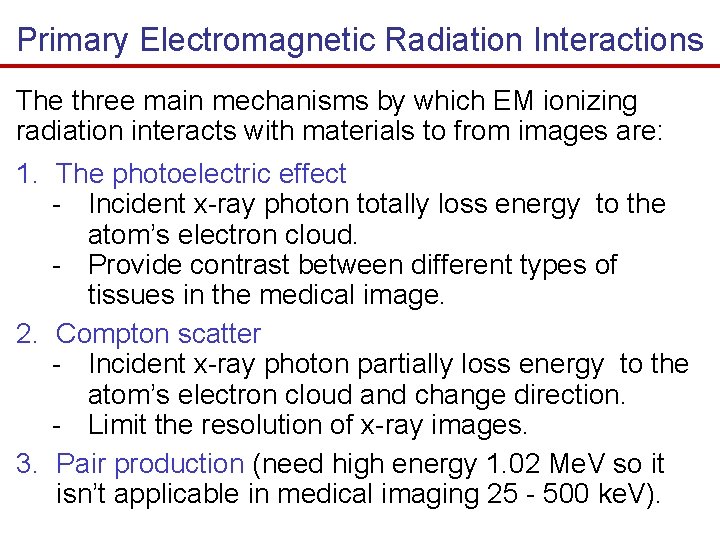 Primary Electromagnetic Radiation Interactions

The three main mechanisms by which EM ionizing radiation interacts with materials to from images are:

1. The photoelectric effect
- Incident x-ray photon totally loss energy to the atom's electron cloud.
- Provide contrast between different types of tissues in the medical image.

2. Compton scatter
- Incident x-ray photon partially loss energy to the atom's electron cloud and change direction.
- Limit the resolution of x-ray images.

3. Pair production (need high energy 1.02 MeV so it isn't applicable in medical imaging 25 - 500 keV).